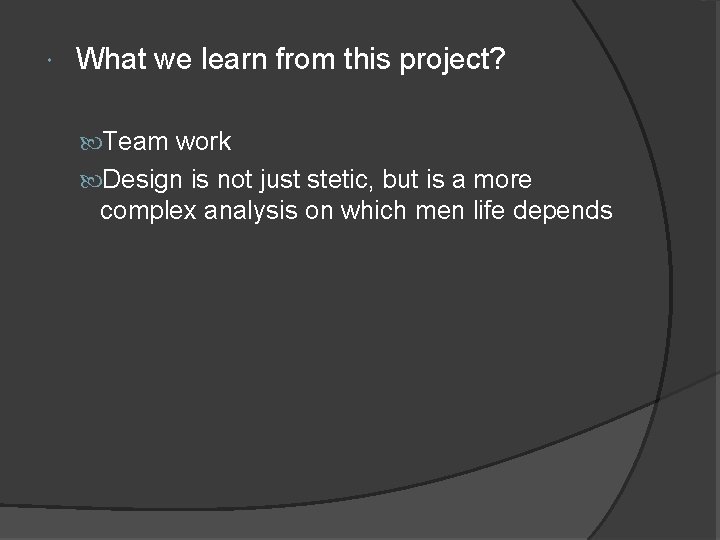 What we learn from this project?

Team work

Design is not just stetic, but is a more complex analysis on which men life depends